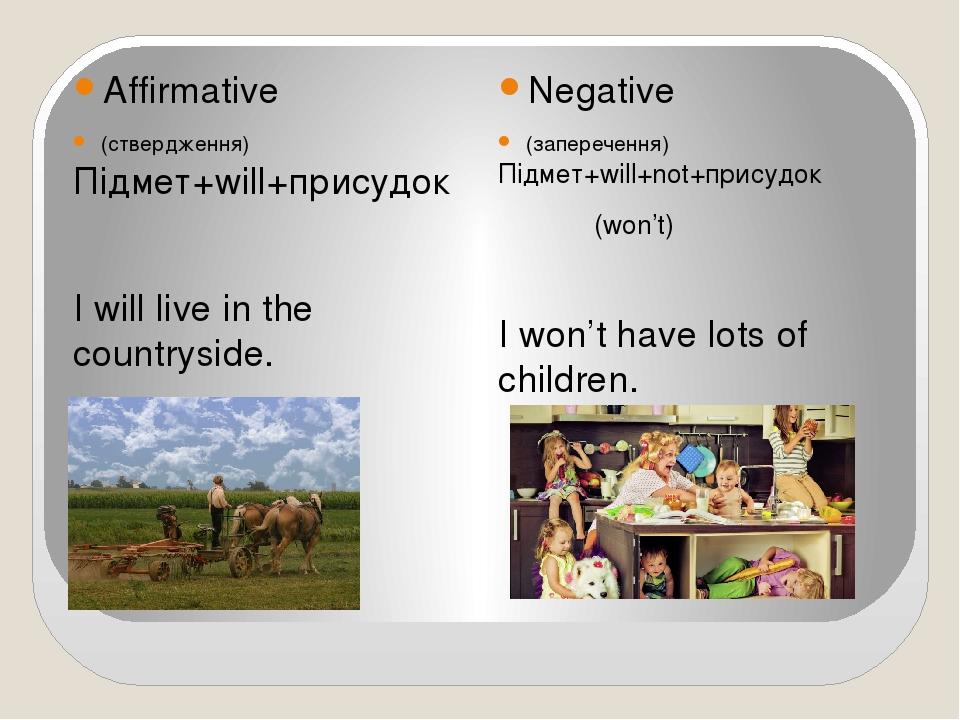 • Affirmative

• (ствердження)

Підмет+will+присудок

I will live in the countryside.

• Negative

• (заперечення)

Підмет+will+not+присудок

(won't)

I won't have lots of children.